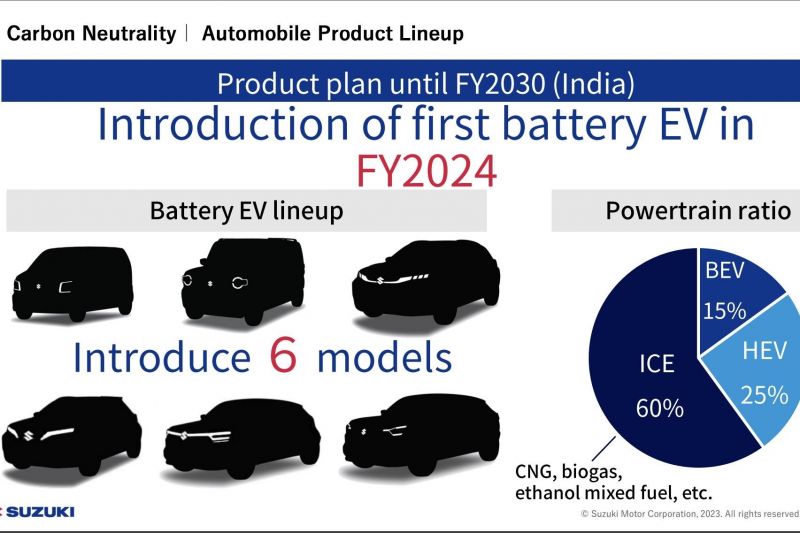 Carbon Neutrality | Automobile Product Lineup

Product plan until FY2030 (India)

Introduction of first battery EV in FY2024

Battery EV lineup

Introduce 6 models

Powertrain ratio

BEV 15%

HEV 25%

ICE 60%

CNG, biogas, ethanol mixed fuel, etc.

SUZUKI

© Suzuki Motor Corporation, 2023. All rights reserved